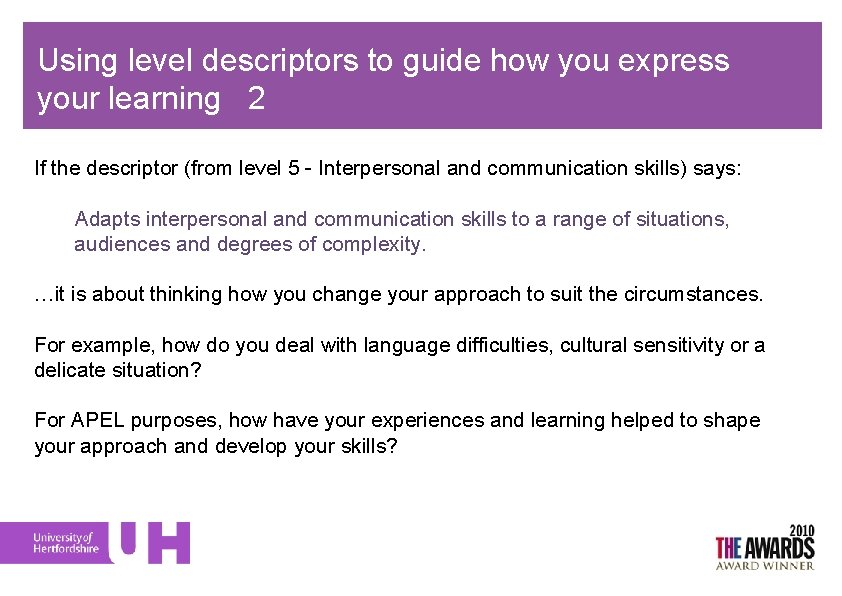 Using level descriptors to guide how you express your learning 2

If the descriptor (from level 5 - Interpersonal and communication skills) says:

Adapts interpersonal and communication skills to a range of situations, audiences and degrees of complexity.

…it is about thinking how you change your approach to suit the circumstances.

For example, how do you deal with language difficulties, cultural sensitivity or a delicate situation?

For APEL purposes, how have your experiences and learning helped to shape your approach and develop your skills?

University of Hertfordshire UH

2010
THE AWARDS
AWARD WINNER